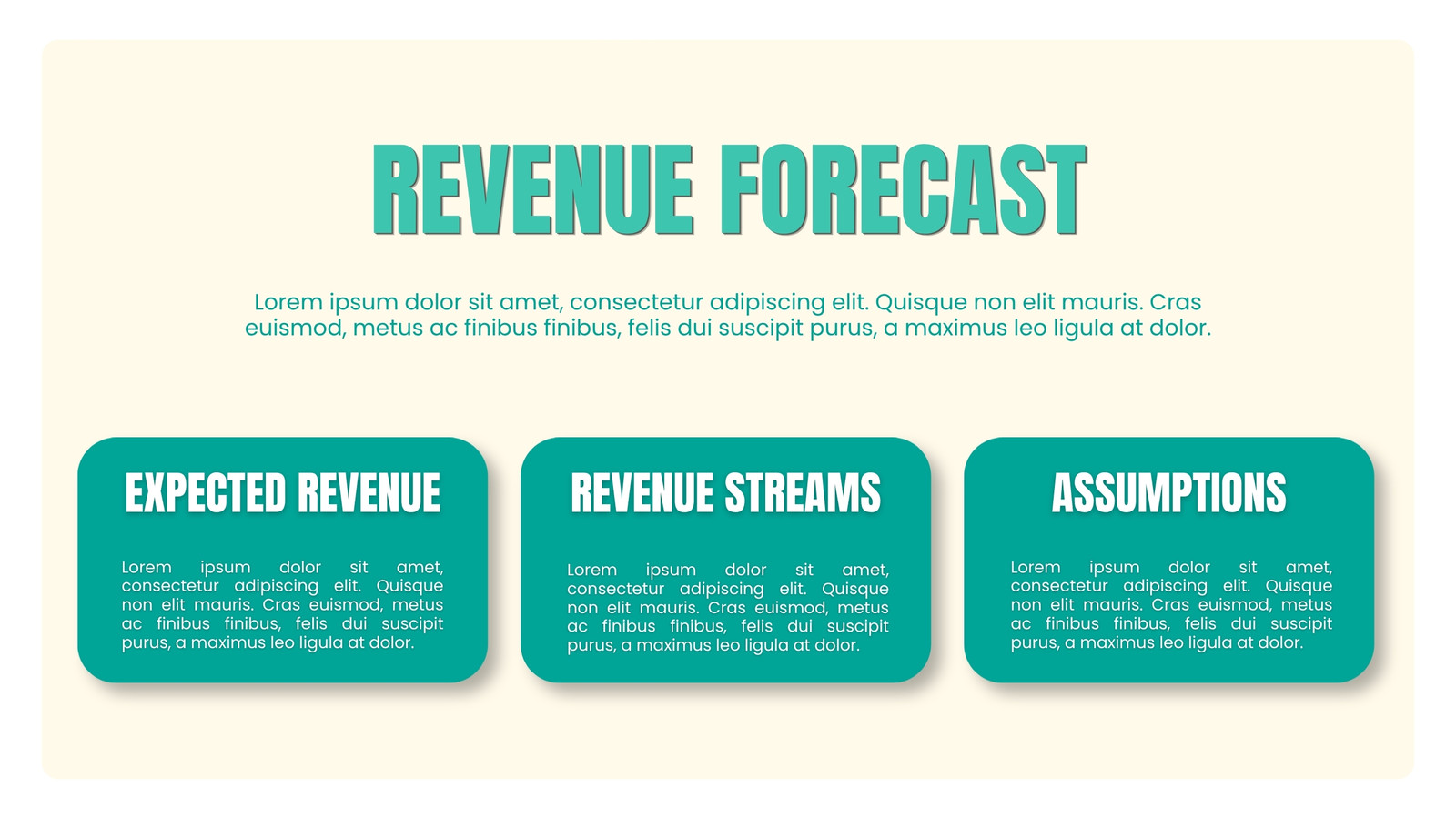 REVENUE FORECAST

Lorem ipsum dolor sit amet, consectetur adipiscing elit. Quisque non elit mauris. Cras euismod, metus ac finibus finibus, felis dui suscipit purus, a maximus leo ligula at dolor.

EXPECTED REVENUE

Lorem ipsum dolor sit amet, consectetur adipiscing elit. Quisque non elit mauris. Cras euismod, metus ac finibus finibus, felis dui suscipit purus, a maximus leo ligula at dolor.

REVENUE STREAMS

Lorem ipsum dolor sit amet, consectetur adipiscing elit. Quisque non elit mauris. Cras euismod, metus ac finibus finibus, felis dui suscipit purus, a maximus leo ligula at dolor.

ASSUMPTIONS

Lorem ipsum dolor sit amet, consectetur adipiscing elit. Quisque non elit mauris. Cras euismod, metus ac finibus finibus, felis dui suscipit purus, a maximus leo ligula at dolor.